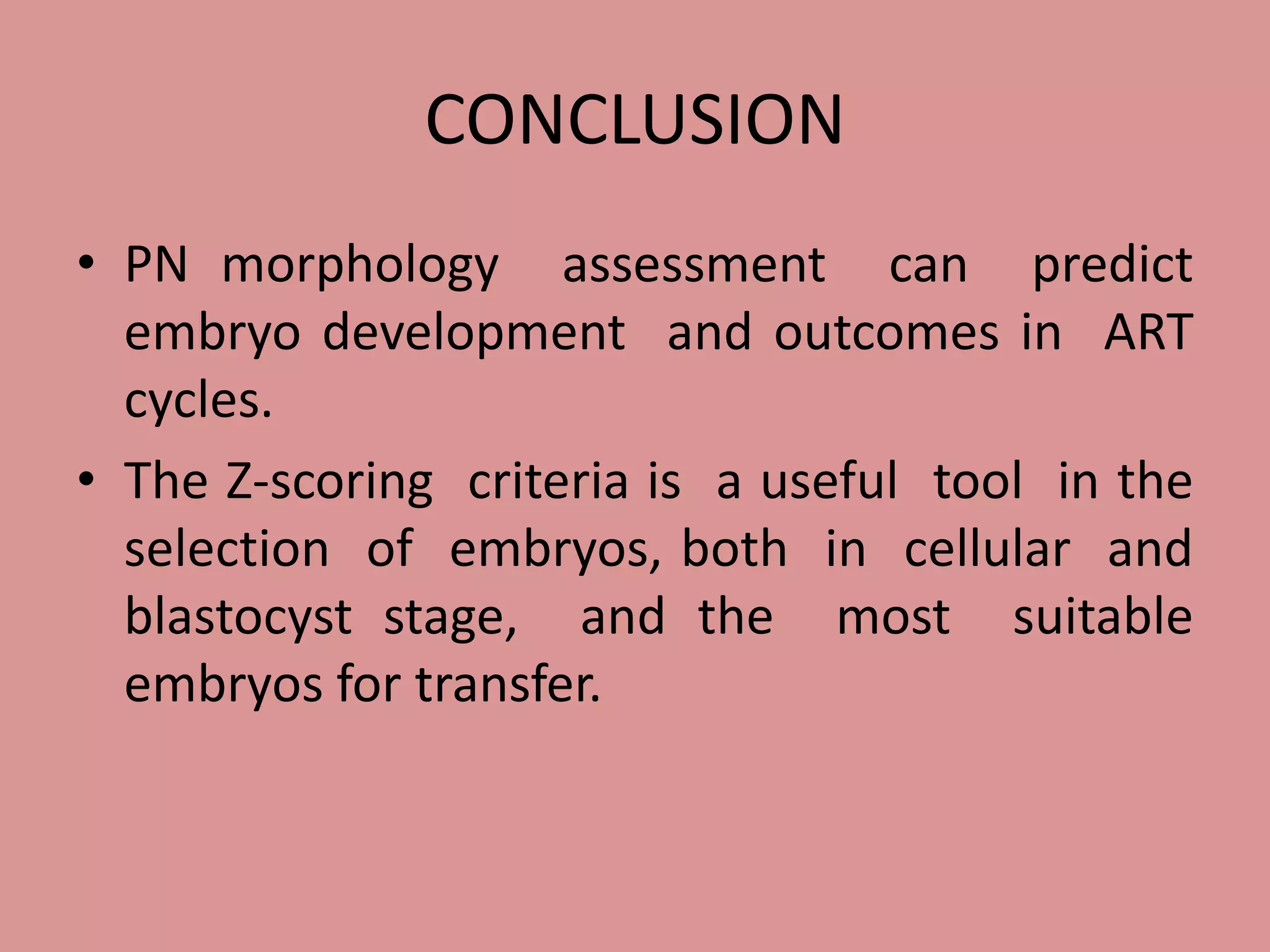 CONCLUSION

• PN morphology assessment can predict embryo development and outcomes in ART cycles.

• The Z-scoring criteria is a useful tool in the selection of embryos, both in cellular and blastocyst stage, and the most suitable embryos for transfer.